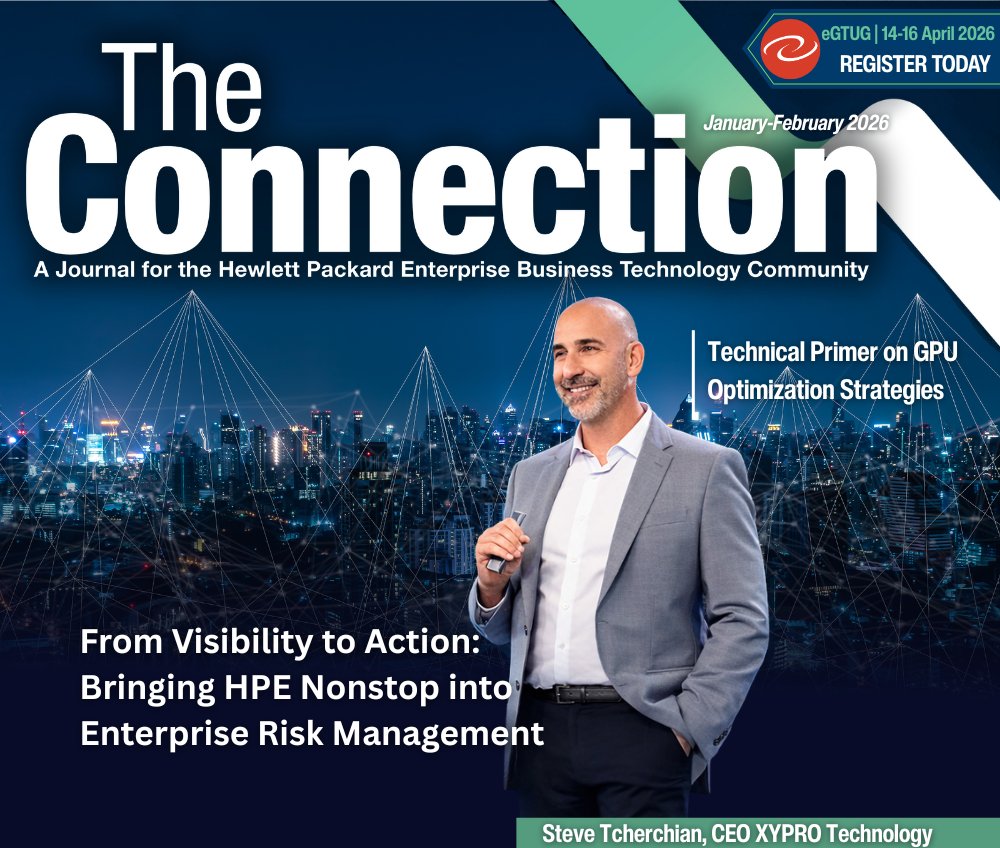 eGTUG | 14-16 April 2026
REGISTER TODAY

The Connection

January-February 2026

A Journal for the Hewlett Packard Enterprise Business Technology Community

Technical Primer on GPU Optimization Strategies

From Visibility to Action: Bringing HPE Nonstop into Enterprise Risk Management

Steve Tcherchian, CEO XYPRO Technology